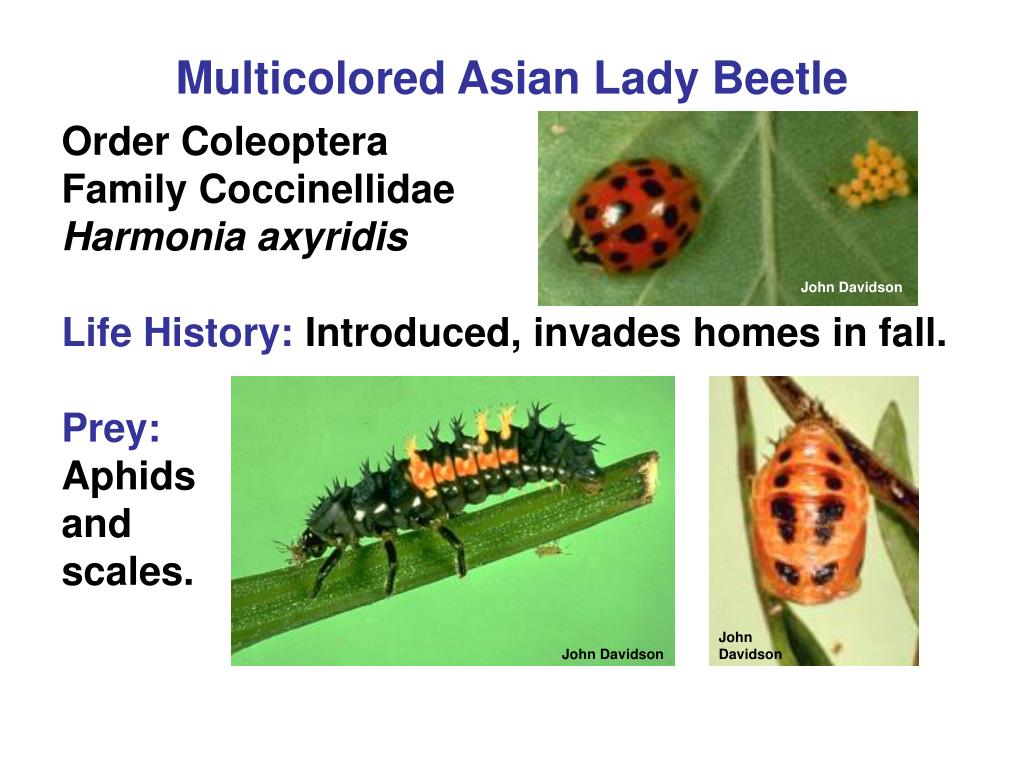 Multicolored Asian Lady Beetle

Order Coleoptera
Family Coccinellidae
Harmonia axyridis

John Davidson

Life History: Introduced, invades homes in fall.

Prey:
Aphids and scales.

John Davidson

John Davidson